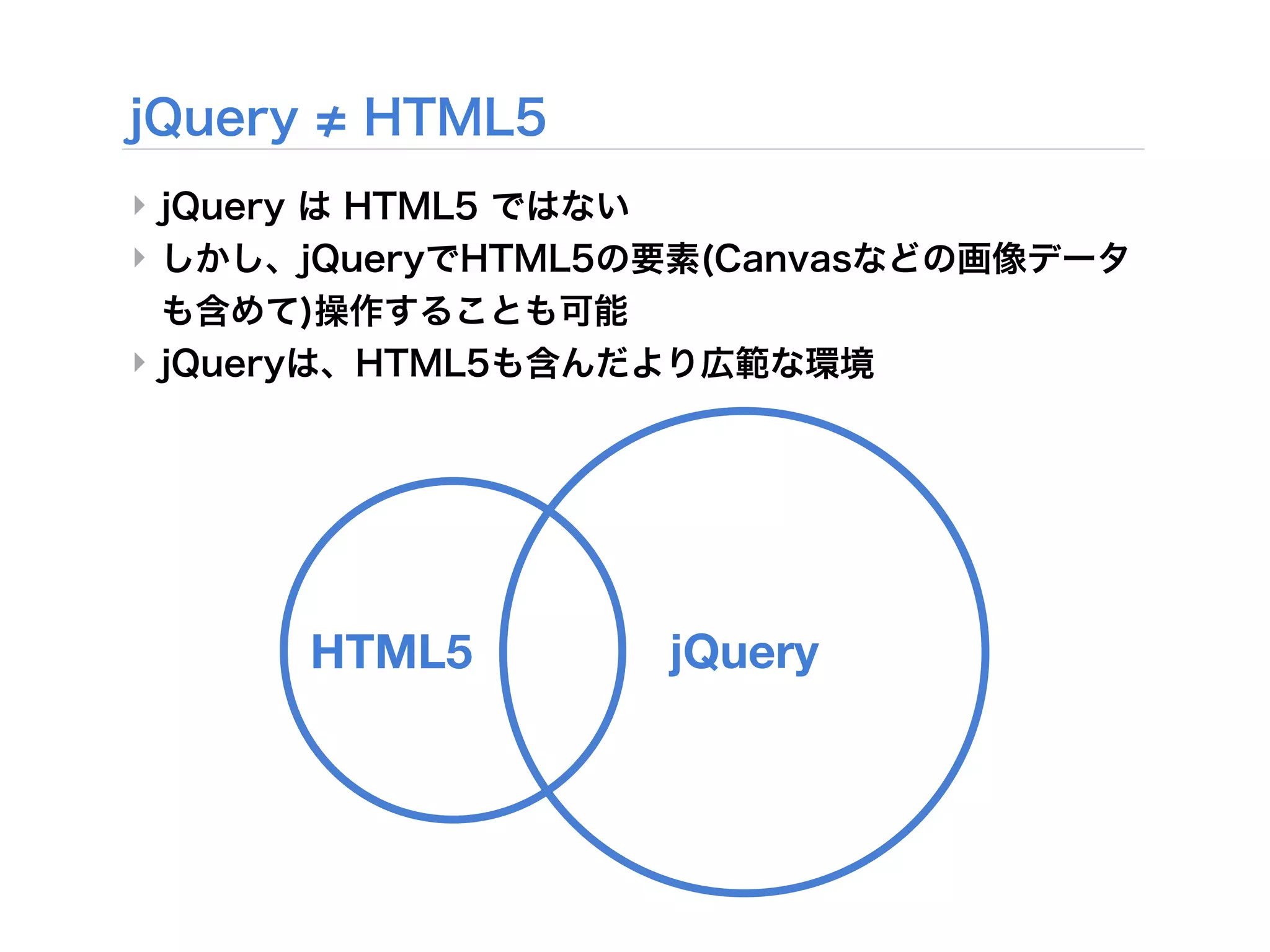 jQuery ≠ HTML5

jQuery は HTML5 ではない

しかし、jQueryでHTML5の要素(Canvasなどの画像データも含めて)操作することも可能

jQueryは、HTML5も含んだより広範な環境

HTML5

jQuery